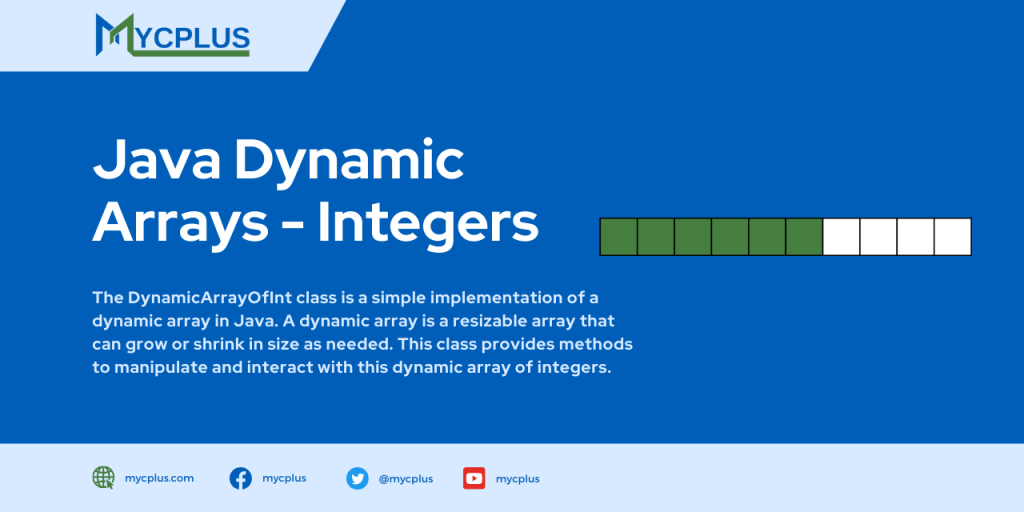 MYCPLUS

Java Dynamic Arrays - Integers

The DynamicArrayOfInt class is a simple implementation of a dynamic array in Java. A dynamic array is a resizable array that can grow or shrink in size as needed. This class provides methods to manipulate and interact with this dynamic array of integers.

mycplus.com mycplus @mycplus mycplus